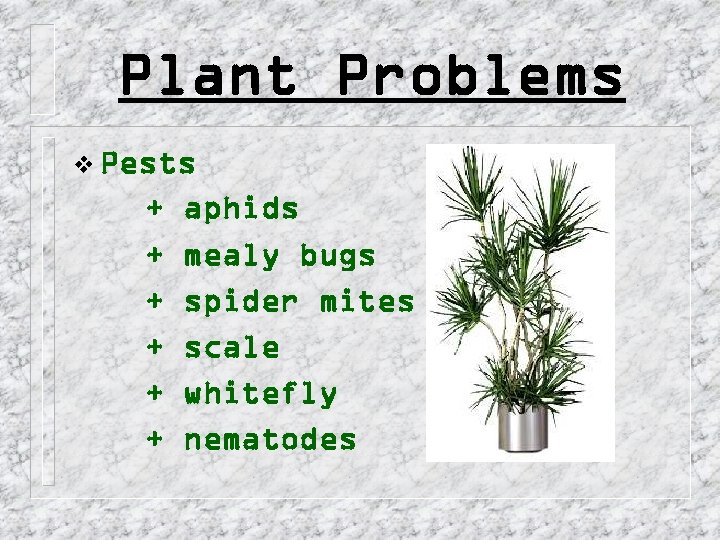 Plant Problems

❖ Pests
+ aphids
+ mealy bugs
+ spider mites
+ scale
+ whitefly
+ nematodes